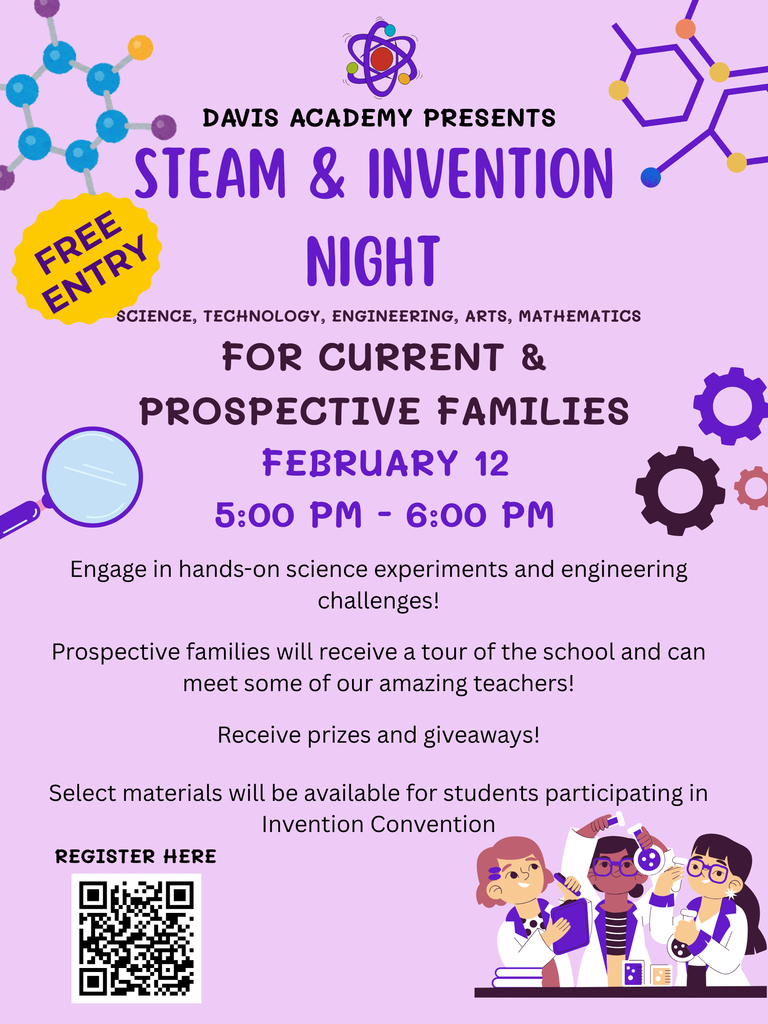 DAVIS ACADEMY PRESENTS

STEAM & INVENTION NIGHT

FREE ENTRY

SCIENCE, TECHNOLOGY, ENGINEERING, ARTS, MATHEMATICS

FOR CURRENT & PROSPECTIVE FAMILIES

FEBRUARY 12

5:00 PM - 6:00 PM

Engage in hands-on science experiments and engineering challenges!

Prospective families will receive a tour of the school and can meet some of our amazing teachers!

Receive prizes and giveaways!

Select materials will be available for students participating in Invention Convention

REGISTER HERE